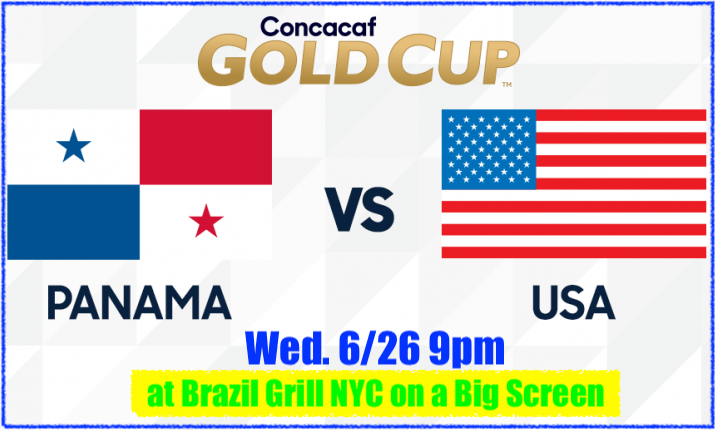 Concacaf
GOLD CUP™

VS

PANAMA

USA

Wed. 6/26 9pm

at Brazil Grill NYC on a Big Screen